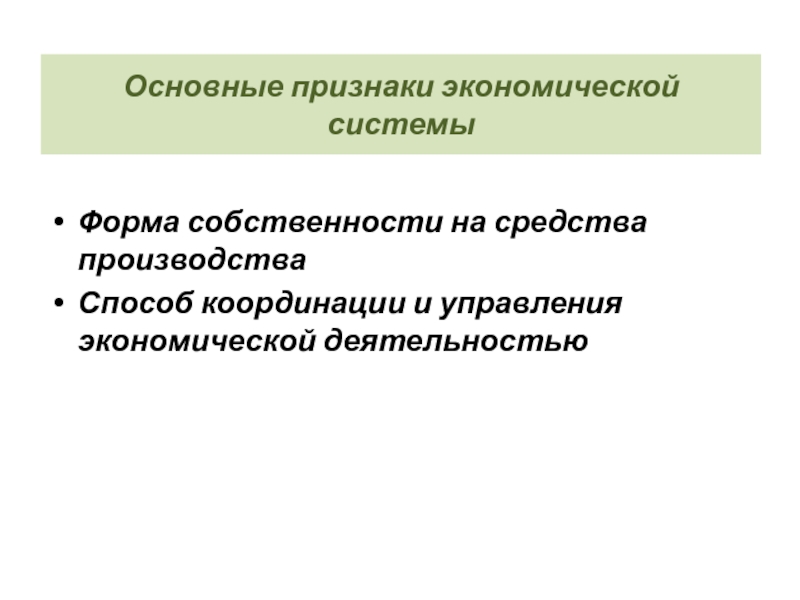 Основные признаки экономической системы

• Форма собственности на средства производства
• Способ координации и управления экономической деятельностью